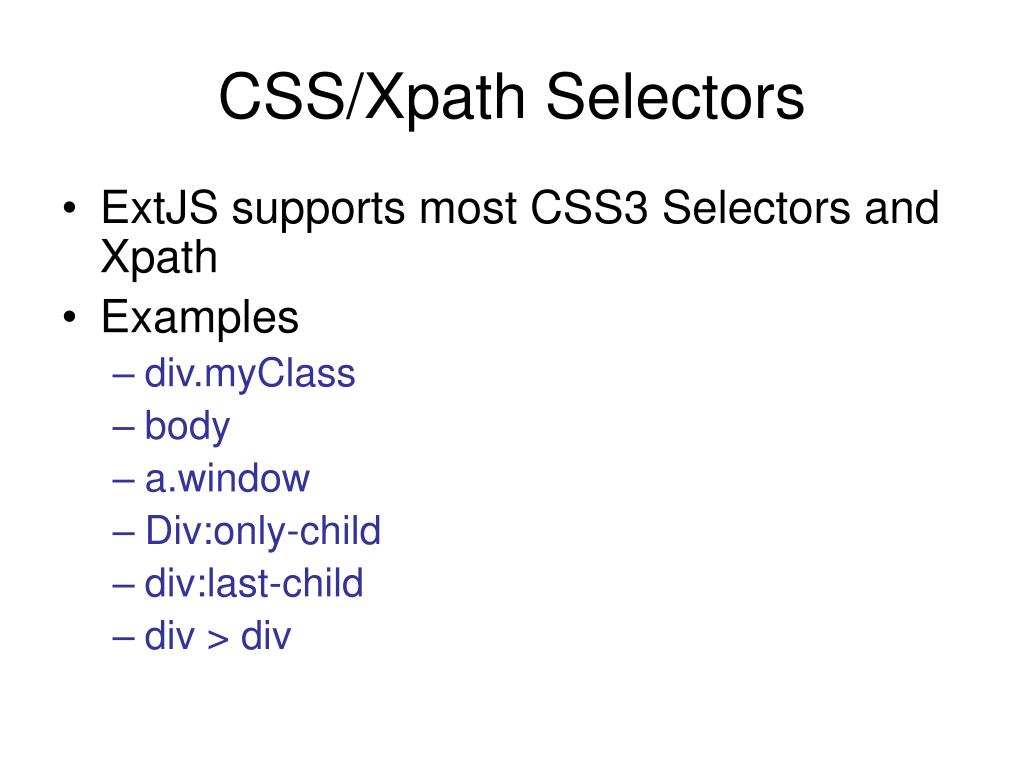 CSS/Xpath Selectors

• ExtJS supports most CSS3 Selectors and Xpath
• Examples
– div.myClass
– body
– a.window
– Div:only-child
– div:last-child
– div > div